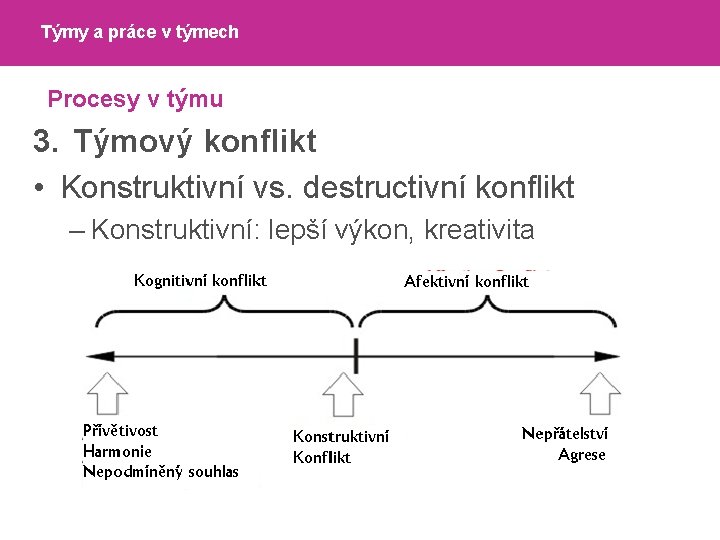 Týmy a práce v týmech

Procesy v týmu

3. Týmový konflikt

• Konstruktivní vs. destructivní konflikt

– Konstruktivní: lepší výkon, kreativita

Kognitivní konflikt

Afektivní konflikt

Přívětivost
Harmonie
Nepodmíněný souhlas

Konstruktivní
Konflikt

Nepřátelství
Agrese